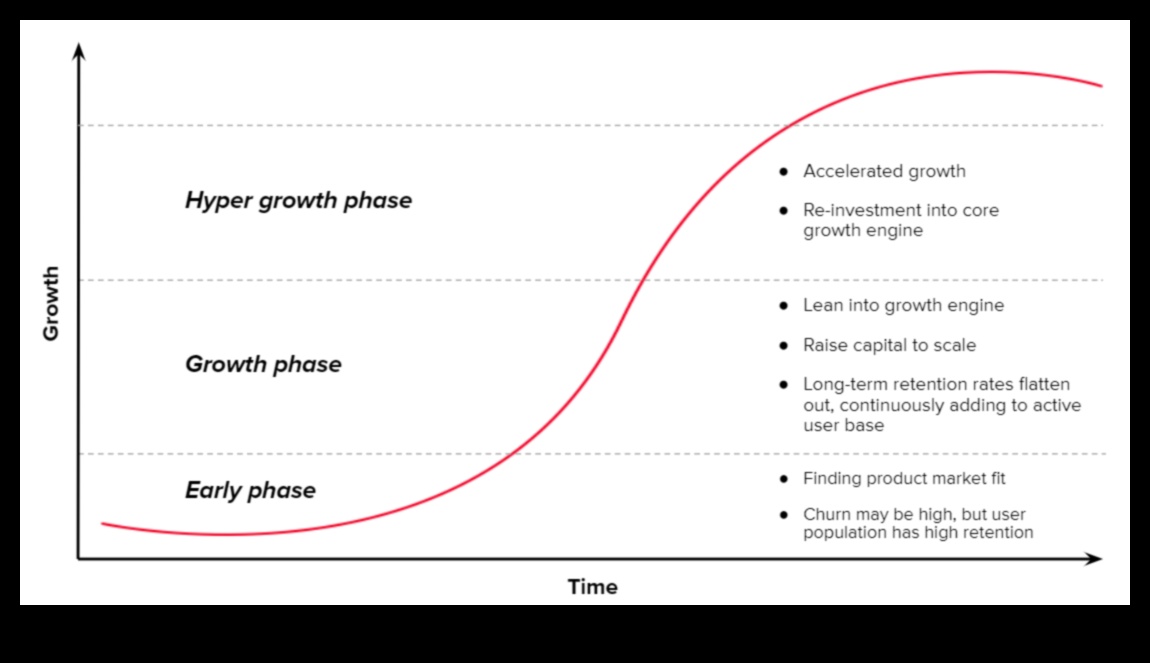 Growth

Hyper growth phase

- Accelerated growth
- Re-investment into core growth engine

Growth phase

- Lean into growth engine
- Raise capital to scale
- Long-term retention rates flatten out, continuously adding to active user base

Early phase

- Finding product market fit
- Churn may be high, but user population has high retention

Time